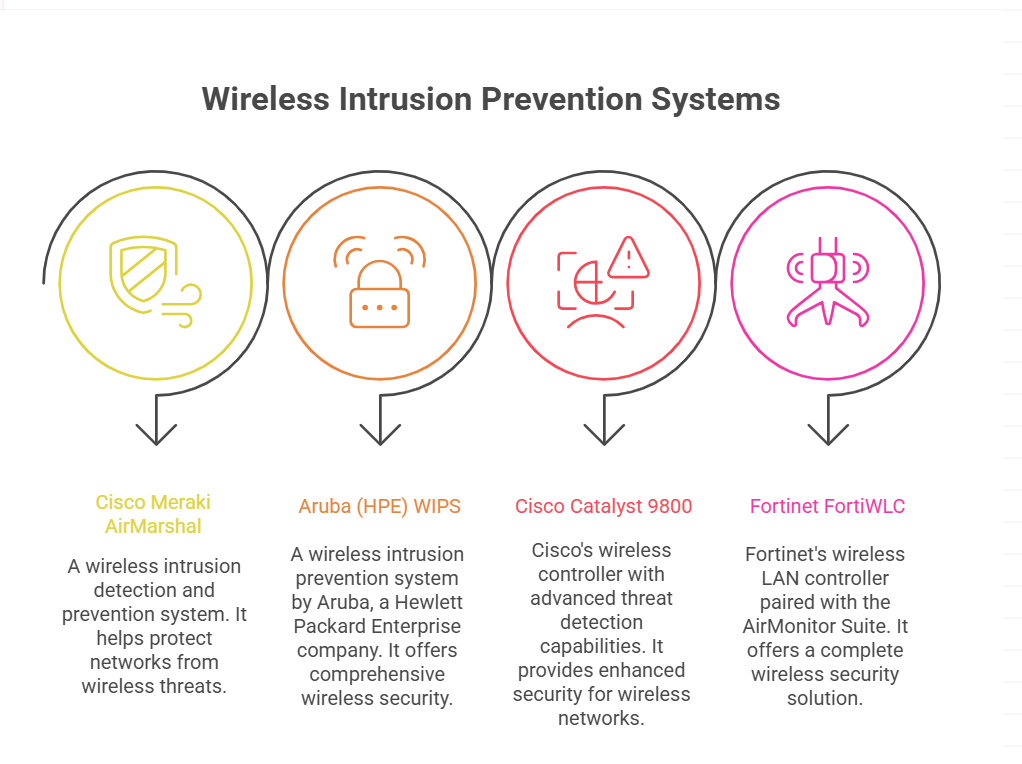 Wireless Intrusion Prevention Systems

Cisco Meraki AirMarshal

A wireless intrusion detection and prevention system. It helps protect networks from wireless threats.

Aruba (HPE) WIPS

A wireless intrusion prevention system by Aruba, a Hewlett Packard Enterprise company. It offers comprehensive wireless security.

Cisco Catalyst 9800

Cisco's wireless controller with advanced threat detection capabilities. It provides enhanced security for wireless networks.

Fortinet FortiWLC

Fortinet's wireless LAN controller paired with the AirMonitor Suite. It offers a complete wireless security solution.